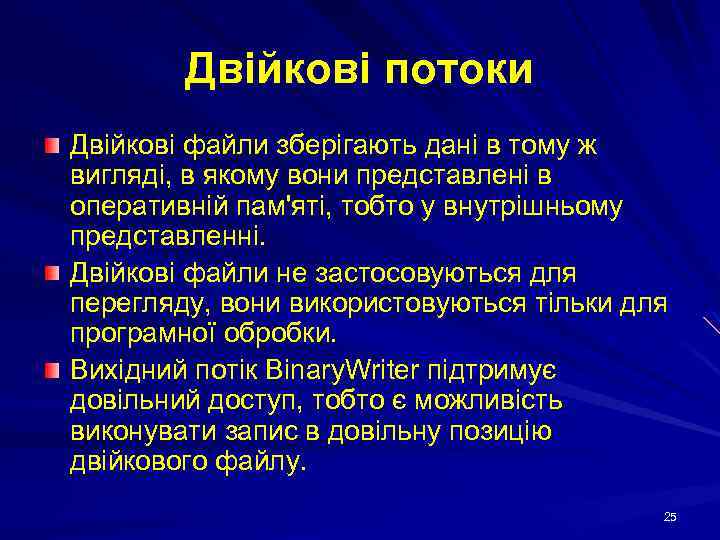 Двійкові потоки

Двійкові файли зберігають дані в тому ж вигляді, в якому вони представлені в оперативній пам'яті, тобто у внутрішньому представленні.

Двійкові файли не застосовуються для перегляду, вони використовуються тільки для програмної обробки.

Вихідний потік BinaryWriter підтримує довільний доступ, тобто є можливість виконувати запис в довільну позицію двійкового файлу.

25